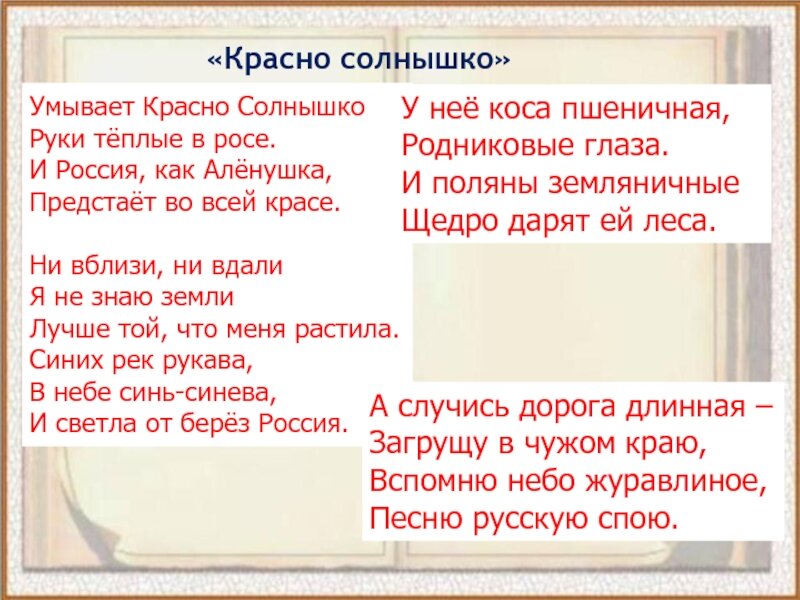 «Красно солнышко»

Умывает Красно Солнышко
Руки тёплые в росе.
И Россия, как Алёнушка,
Предстаёт во всей красе.

Ни вблизи, ни вдали
Я не знаю земли
Лучше той, что меня растила.
Синих рек рукава,
В небе синь-синева,
И светла от берёз Россия.

У неё коса пшеничная,
Родниковые глаза.
И поляны земляничные
Щедро дарят ей леса.

А случись дорога длинная –
Загрущу в чужом краю,
Вспомню небо журавлиное,
Песню русскую спою.